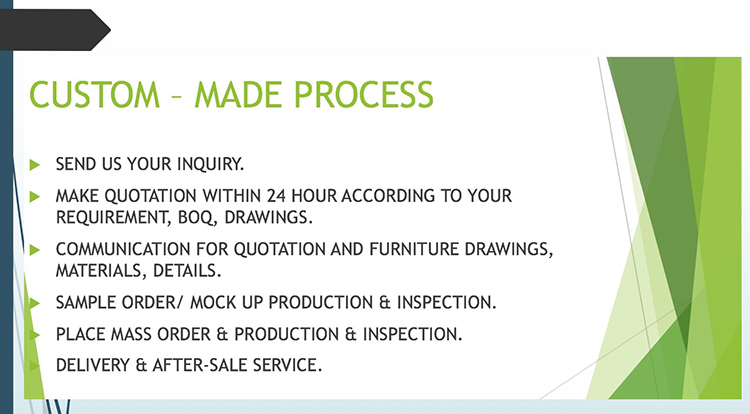 CUSTOM – MADE PROCESS

SEND US YOUR INQUIRY.

MAKE QUOTATION WITHIN 24 HOUR ACCORDING TO YOUR REQUIREMENT, BOQ, DRAWINGS.

COMMUNICATION FOR QUOTATION AND FURNITURE DRAWINGS, MATERIALS, DETAILS.

SAMPLE ORDER/ MOCK UP PRODUCTION & INSPECTION.

PLACE MASS ORDER & PRODUCTION & INSPECTION.

DELIVERY & AFTER-SALE SERVICE.